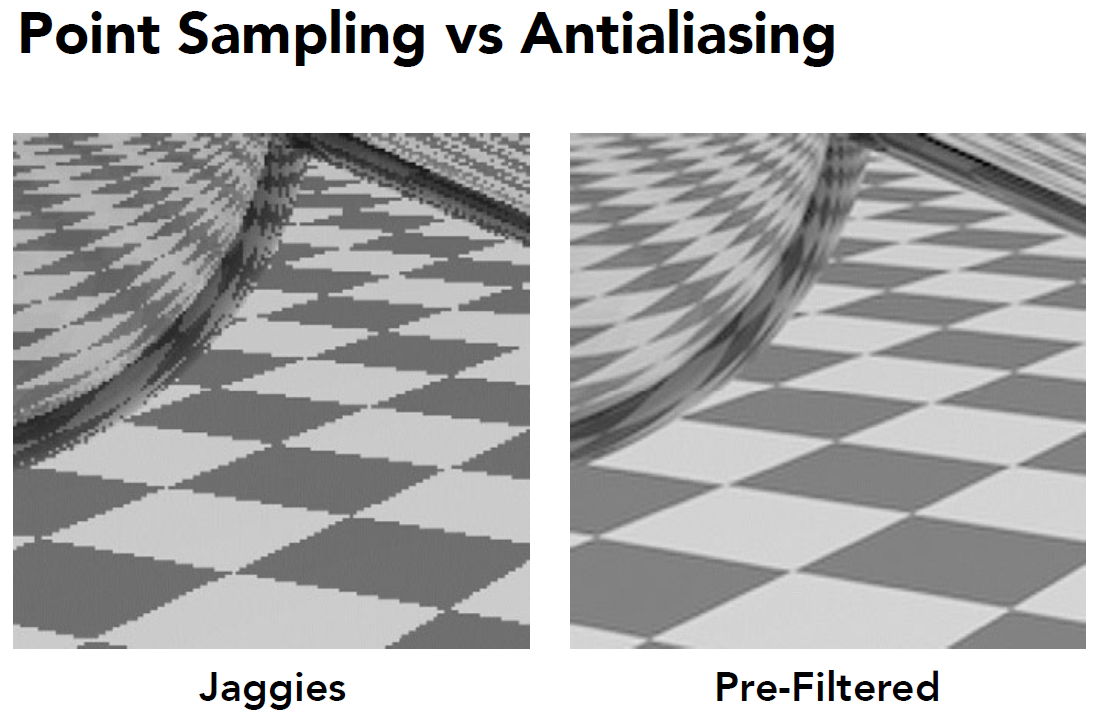 Point Sampling vs Antialiasing

Jaggies

Pre-Filtered